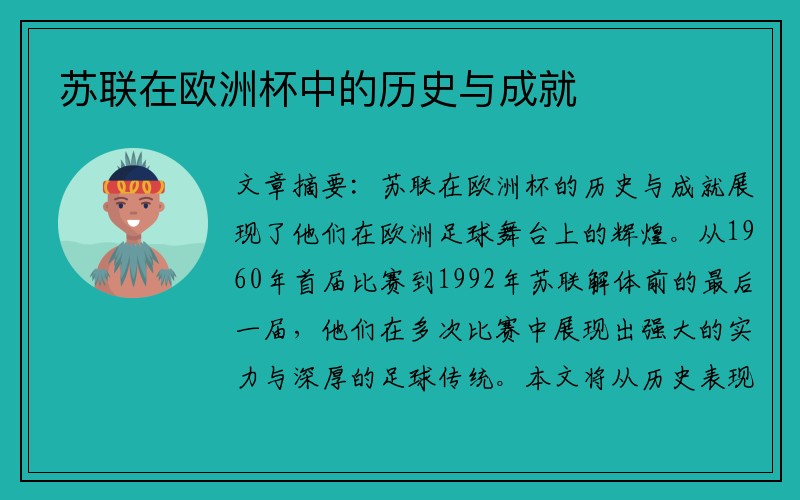 苏联在欧洲杯中的历史与成就

文章摘要：苏联在欧洲杯的历史与成就展现了他们在欧洲足球舞台上的辉煌。从1960年首届比赛到1992年苏联解体前的最后一届，他们在多次比赛中展现出强大的实力与深厚的足球传统。本文将从历史表现